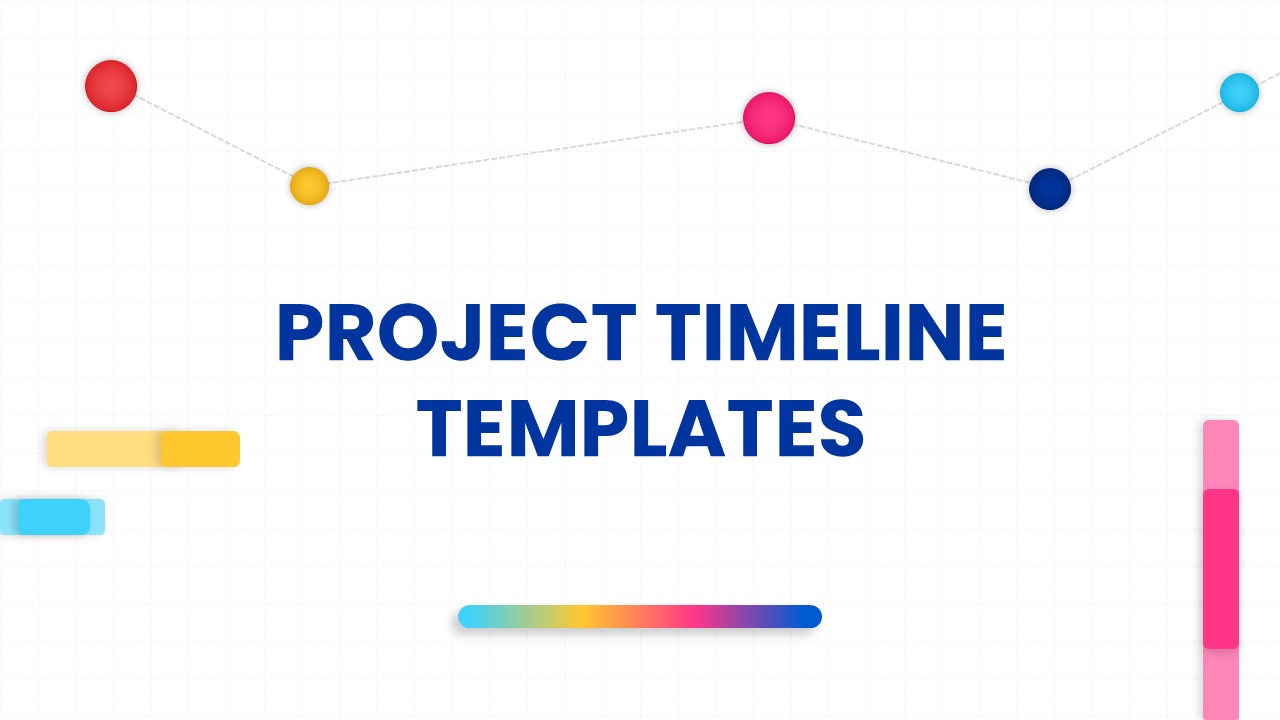 PROJECT TIMELINE TEMPLATES